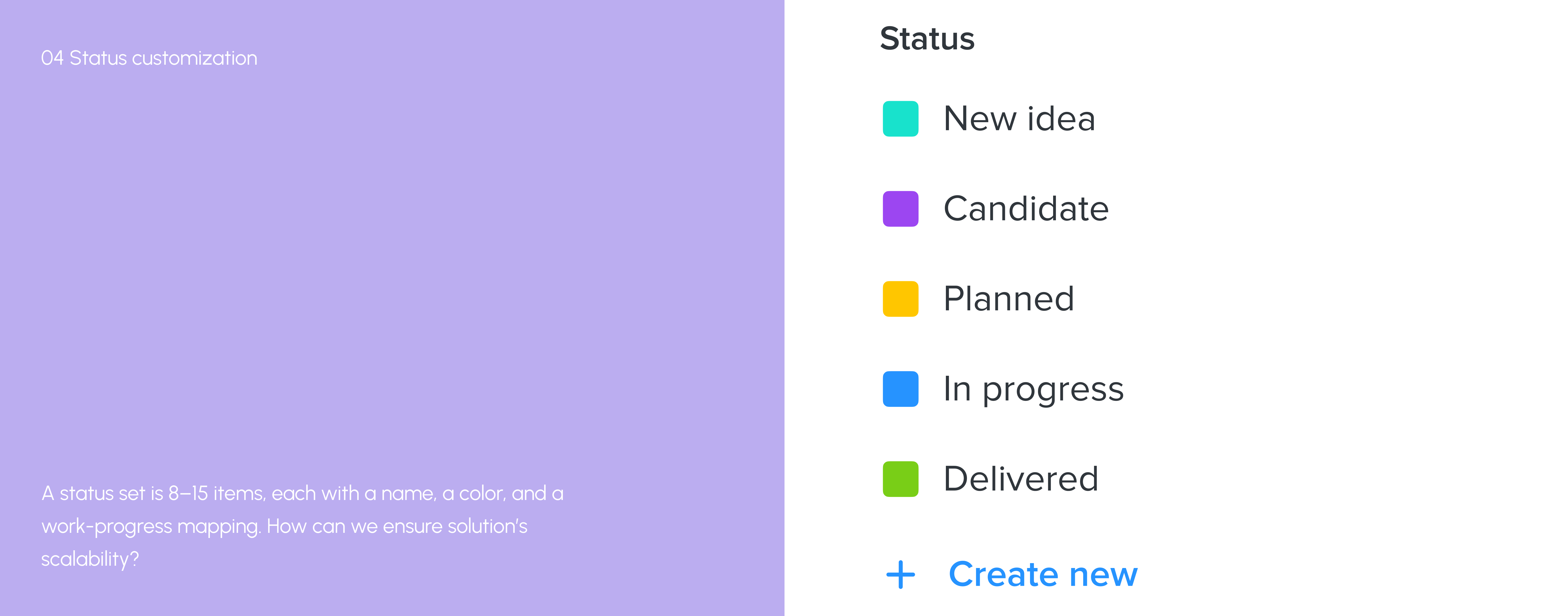 04 Status customization

A status set is 8–15 items, each with a name, a color, and a work-progress mapping. How can we ensure solution's scalability?

Status

New idea

Candidate

Planned

In progress

Delivered

+ Create new